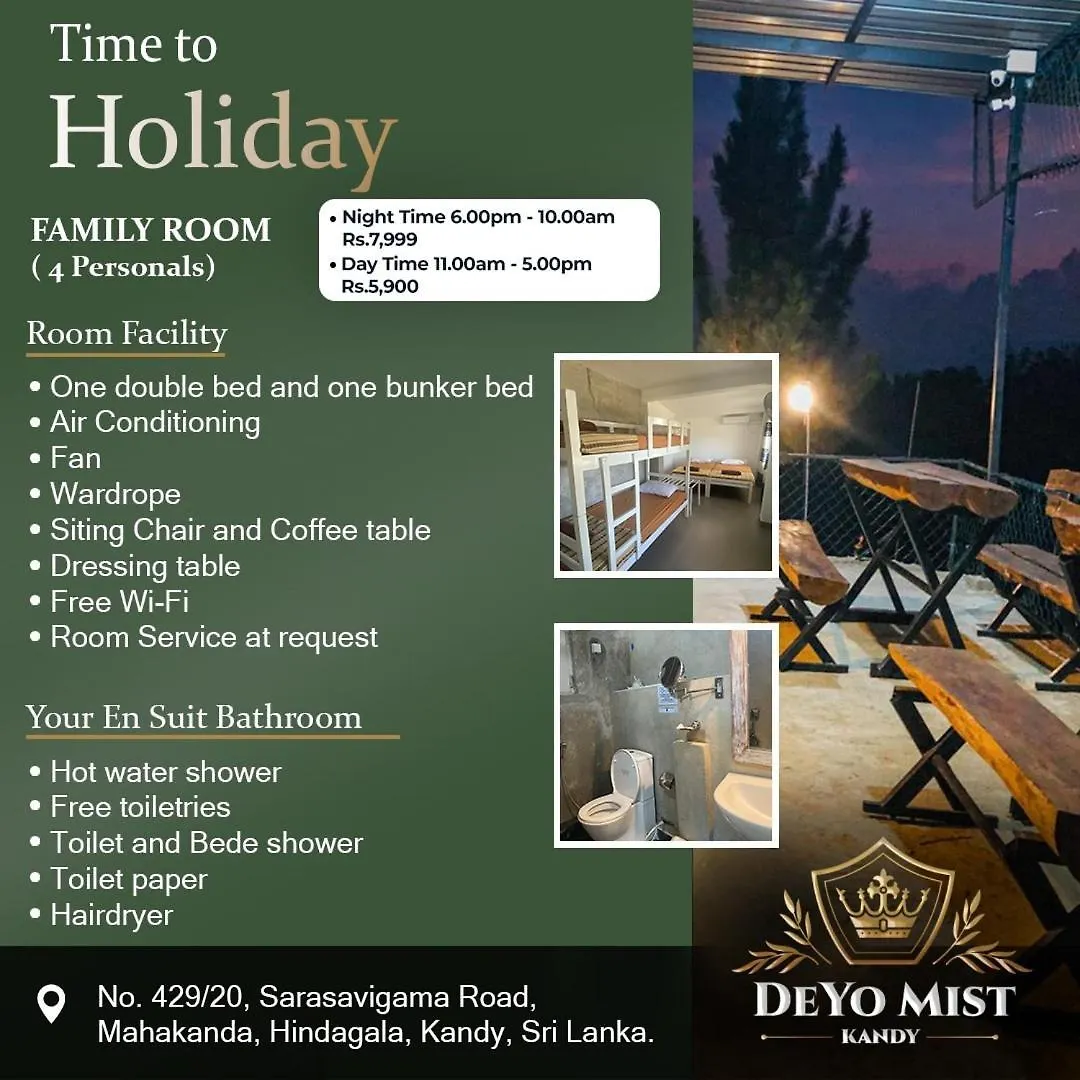 Time to
Holiday

FAMILY ROOM
( 4 Personals)

• Night Time 6.00pm - 10.00am
Rs.7,999
• Day Time 11.00am - 5.00pm
Rs.5,900

Room Facility

• One double bed and one bunker bed
• Air Conditioning
• Fan
• Wardrope
• Siting Chair and Coffee table
• Dressing table
• Free Wi-Fi
• Room Service at request

Your En Suit Bathroom

• Hot water shower
• Free toiletries
• Toilet and Bede shower
• Toilet paper
• Hairdryer

No. 429/20, Sarasavigama Road, Mahakanda, Hindagala, Kandy, Sri Lanka.

DEYO MIST
KANDY